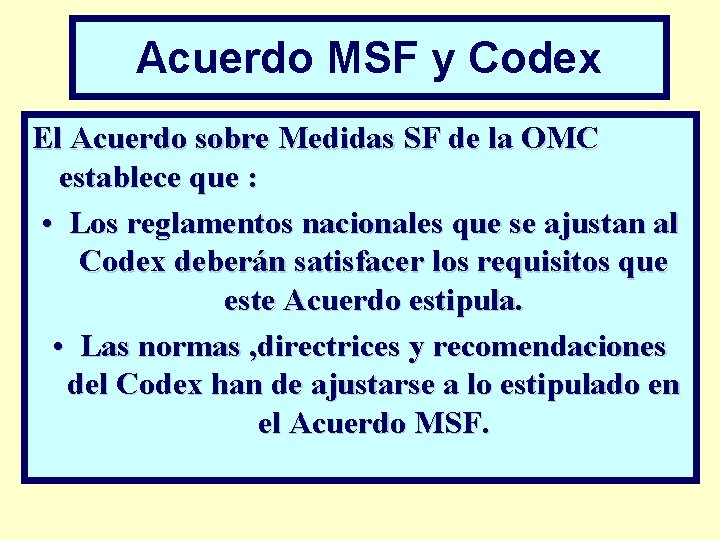 Acuerdo MSF y Codex

El Acuerdo sobre Medidas SF de la OMC establece que :

• Los reglamentos nacionales que se ajustan al Codex deberán satisfacer los requisitos que este Acuerdo estipula.

• Las normas ,directrices y recomendaciones del Codex han de ajustarse a lo estipulado en el Acuerdo MSF.